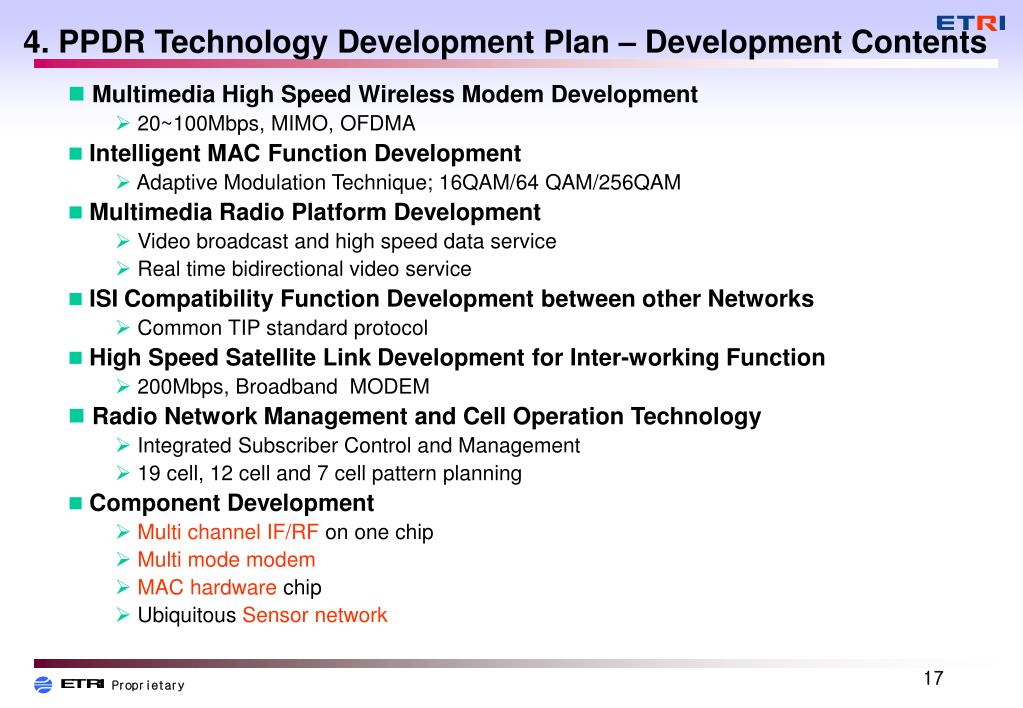 ETRI

4. PPDR Technology Development Plan – Development Contents

■ Multimedia High Speed Wireless Modem Development
➢ 20~100Mbps, MIMO, OFDMA

■ Intelligent MAC Function Development
➢ Adaptive Modulation Technique; 16QAM/64 QAM/256QAM

■ Multimedia Radio Platform Development
➢ Video broadcast and high speed data service
➢ Real time bidirectional video service

■ ISI Compatibility Function Development between other Networks
➢ Common TIP standard protocol

■ High Speed Satellite Link Development for Inter-working Function
➢ 200Mbps, Broadband MODEM

■ Radio Network Management and Cell Operation Technology
➢ Integrated Subscriber Control and Management
➢ 19 cell, 12 cell and 7 cell pattern planning

■ Component Development
➢ Multi channel IF/RF on one chip
➢ Multi mode modem
➢ MAC hardware chip
➢ Ubiquitous Sensor network

ETRI Proprietary

17